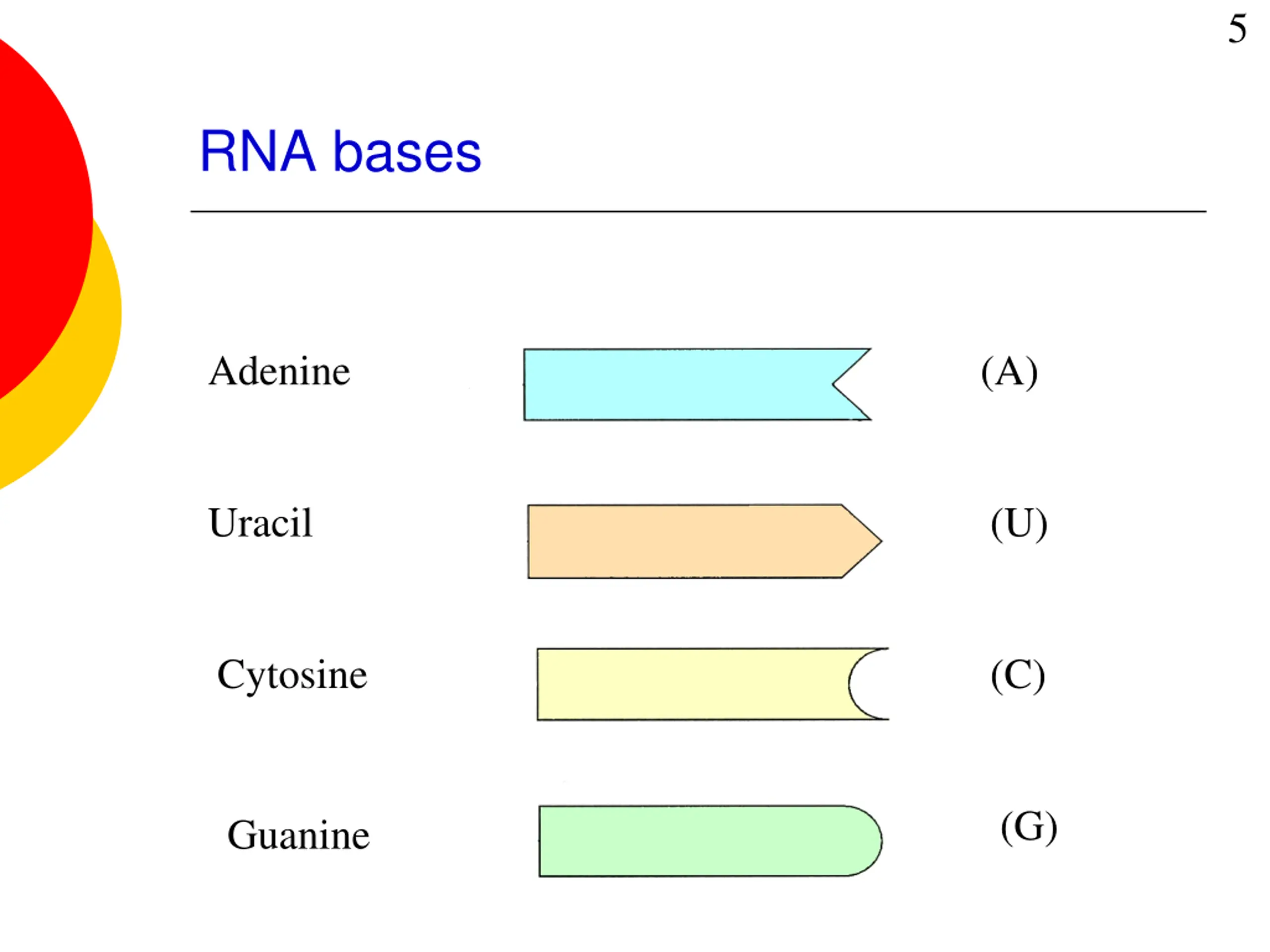 5

RNA bases

Adenine (A)

Uracil (U)

Cytosine (C)

Guanine (G)